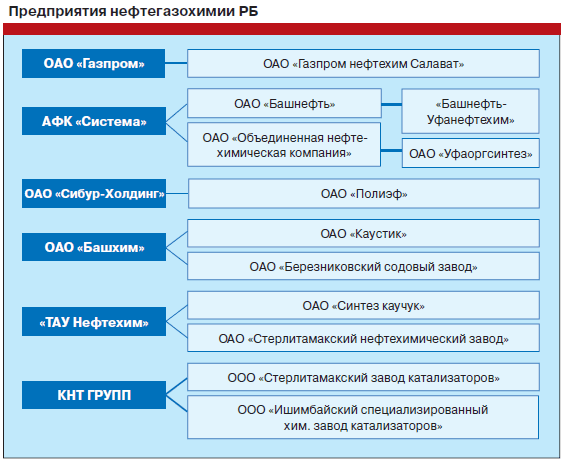 Предприятия нефтегазохимии РБ

ОАО «Газпром»
ОАО «Газпром нефтехим Салават»

АФК «Система»
ОАО «Башнефть»
«Башнефть-Уфанефтехим»
ОАО «Объединенная нефтехимическая компания»
ОАО «Уфаоргсинтез»

ОАО «Сибур-Холдинг»
ОАО «Полиэф»

ОАО «Башхим»
ОАО «Каустик»
ОАО «Березниковский содовый завод»

«ТАУ Нефтехим»
ОАО «Синтез каучук»
ОАО «Стерлитамакский нефтехимический завод»

КНТ ГРУПП
ООО «Стерлитамакский завод катализаторов»
ООО «Ишимбайский специализированный хим. завод катализаторов»